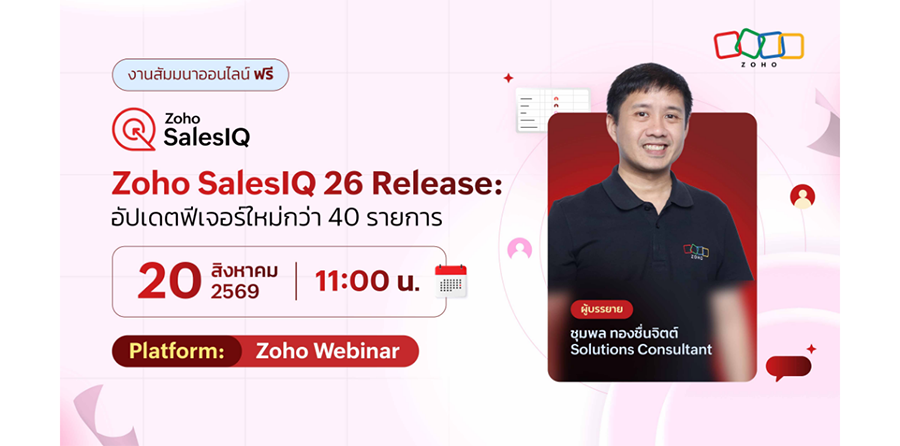 งานสัมมนาออนไลน์ ฟรี

ZOHO

Zoho SalesIQ

Zoho SalesIQ 26 Release:
อัปเดตฟีเจอร์ใหม่กว่า 40 รายการ

20 สิงหาคม 2569 | 11:00 น.

Platform: Zoho Webinar

ZOHO

ผู้บรรยาย
ชุมพล ทองชื่นจิตต์
Solutions Consultant